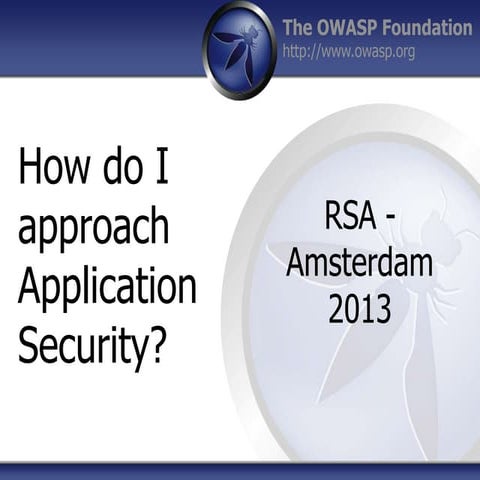 The OWASP Foundation
http://www.owasp.org

How do I approach Application Security?

RSA - Amsterdam 2013